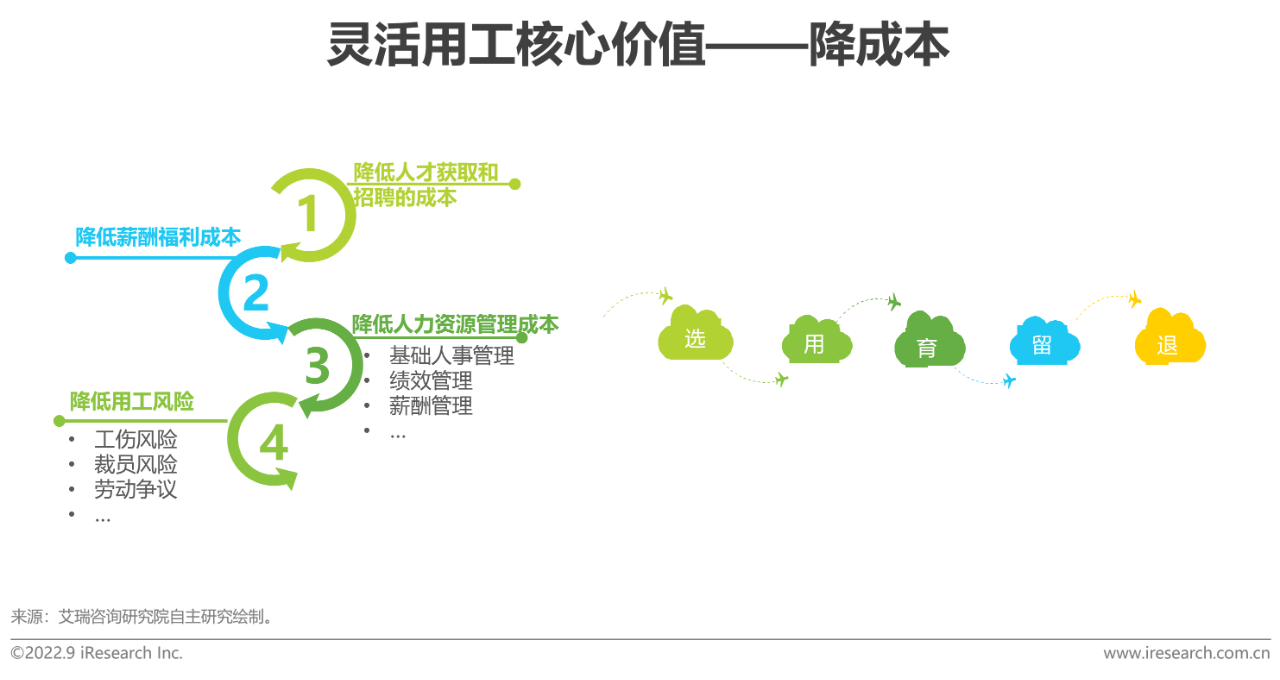 灵活用工核心价值——降成本

1
降低人才获取和招聘的成本

2
降低薪酬福利成本

3
降低人力资源管理成本
• 基础人事管理
• 绩效管理
• 薪酬管理
• …

4
降低用工风险
• 工伤风险
• 裁员风险
• 劳动争议
• …

选 用 育 留 退

来源：艾瑞咨询研究院自主研究绘制。

©2022.9 iResearch Inc.
www.iresearch.com.cn